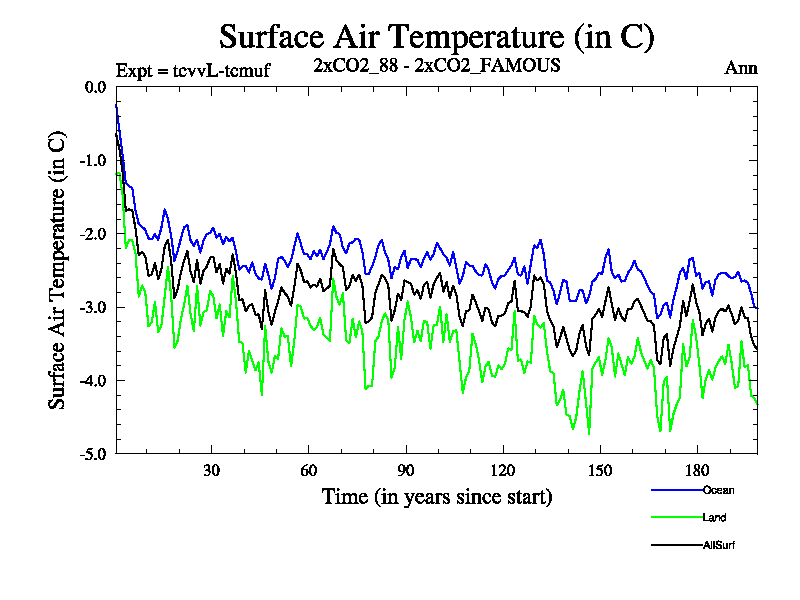 Surface Air Temperature (in C)

Expt = tcvvL-tcmuf

2xCO2_88 - 2xCO2_FAMOUS

Ann

Surface Air Temperature (in C)

0.0

-1.0

-2.0

-3.0

-4.0

-5.0

30

60

90

120

150

180

Time (in years since start)

Ocean

Land

AllSurf